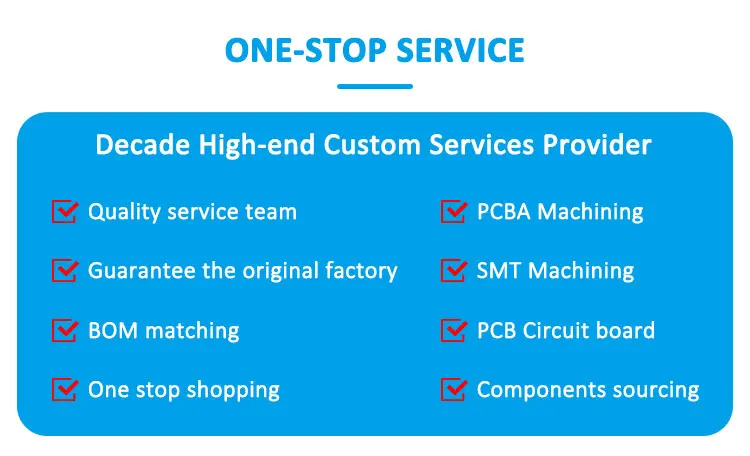 ONE-STOP SERVICE

Decade High-end Custom Services Provider

Quality service team

Guarantee the original factory

BOM matching

One stop shopping

PCBA Machining

SMT Machining

PCB Circuit board

Components sourcing